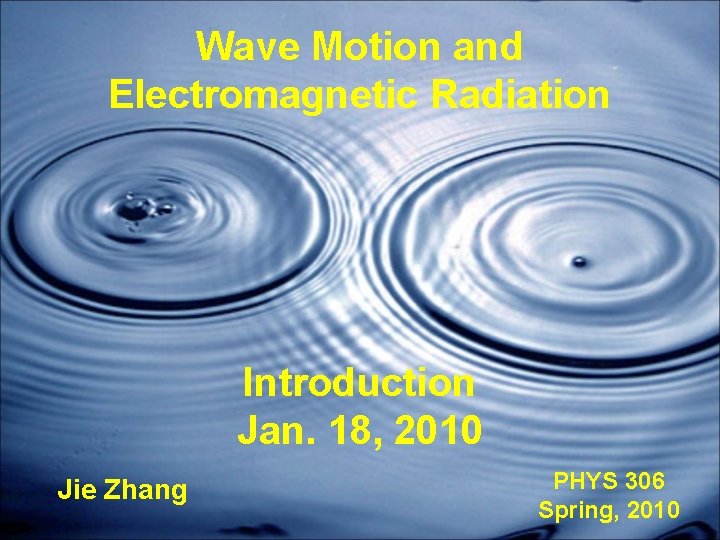 Wave Motion and
Electromagnetic Radiation

Introduction
Jan. 18, 2010

Jie Zhang

PHYS 306
Spring, 2010